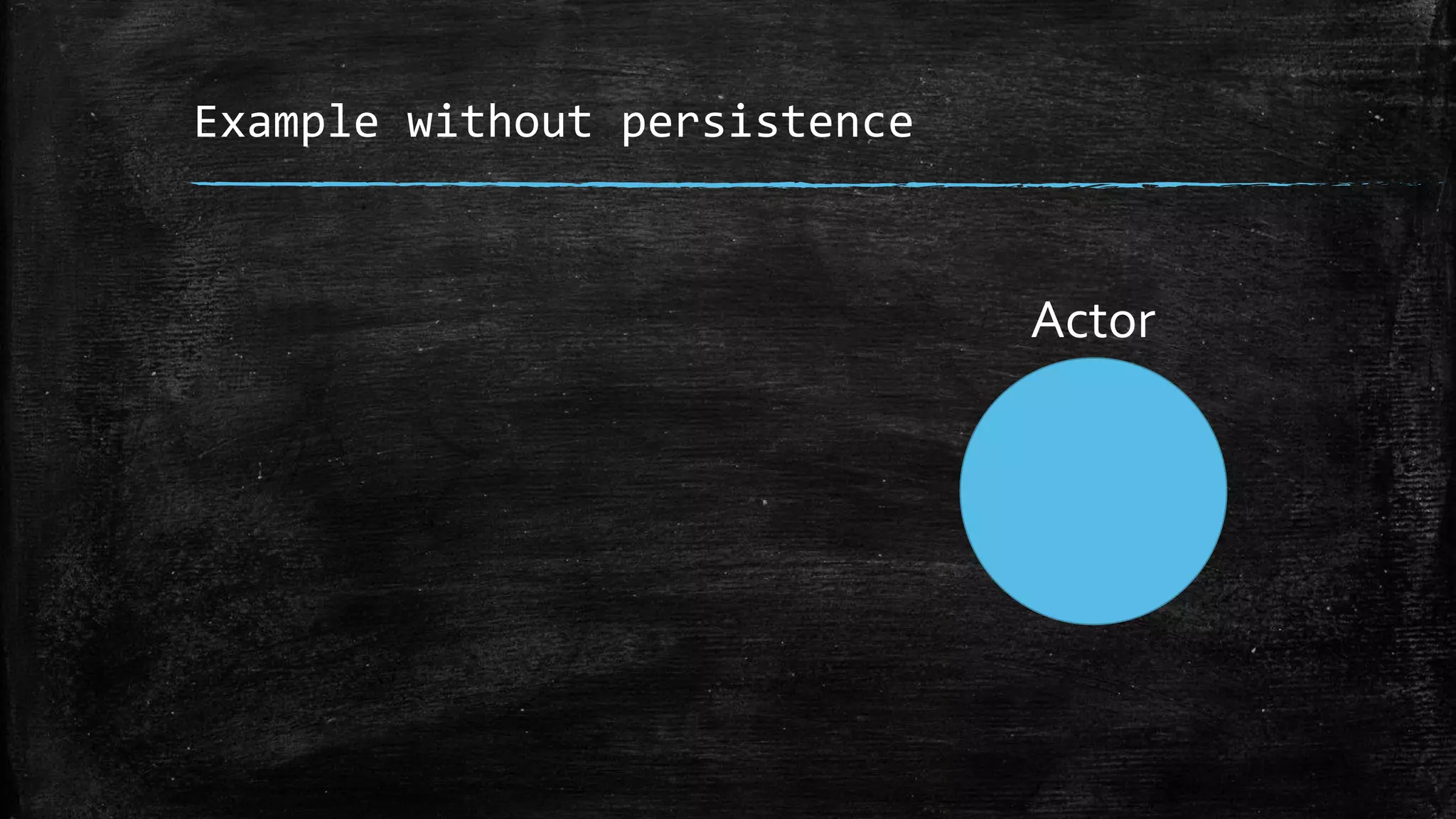 Example without persistence

Actor